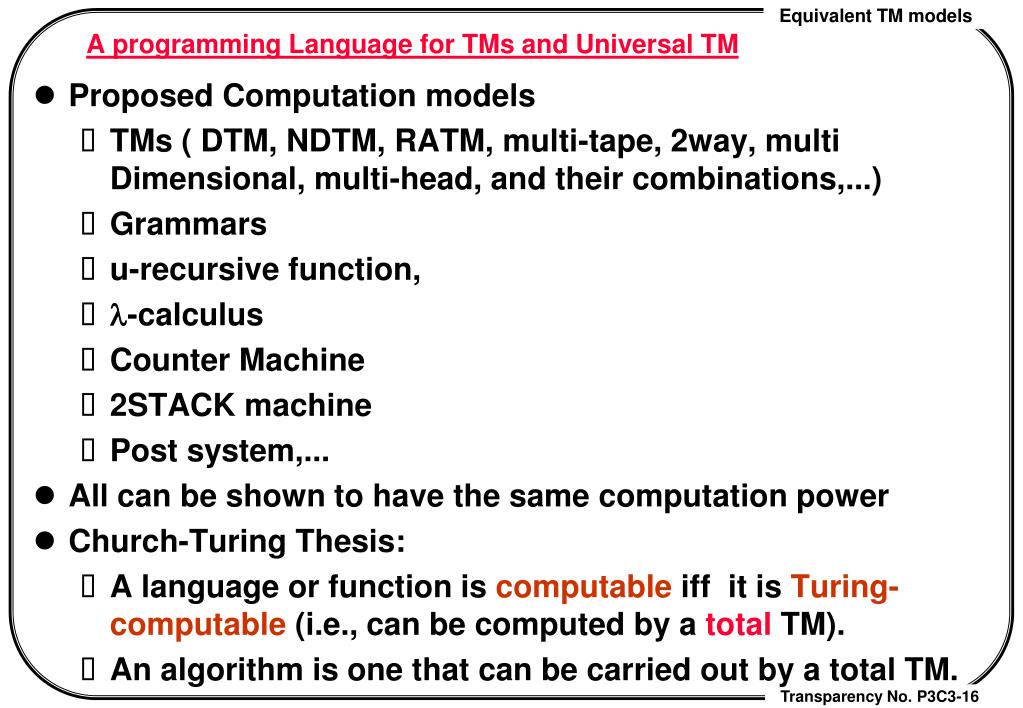 Equivalent TM models

A programming Language for TMs and Universal TM

- Proposed Computation models
  - TMs ( DTM, NDTM, RATM, multi-tape, 2way, multi Dimensional, multi-head, and their combinations,...)
  - Grammars
  - u-recursive function,
  - $\lambda$-calculus
  - Counter Machine
  - 2STACK machine
  - Post system,...
- All can be shown to have the same computation power
- Church-Turing Thesis:
  - A language or function is computable iff it is Turing-computable (i.e., can be computed by a total TM).
  - An algorithm is one that can be carried out by a total TM.

Transparency No. P3C3-16